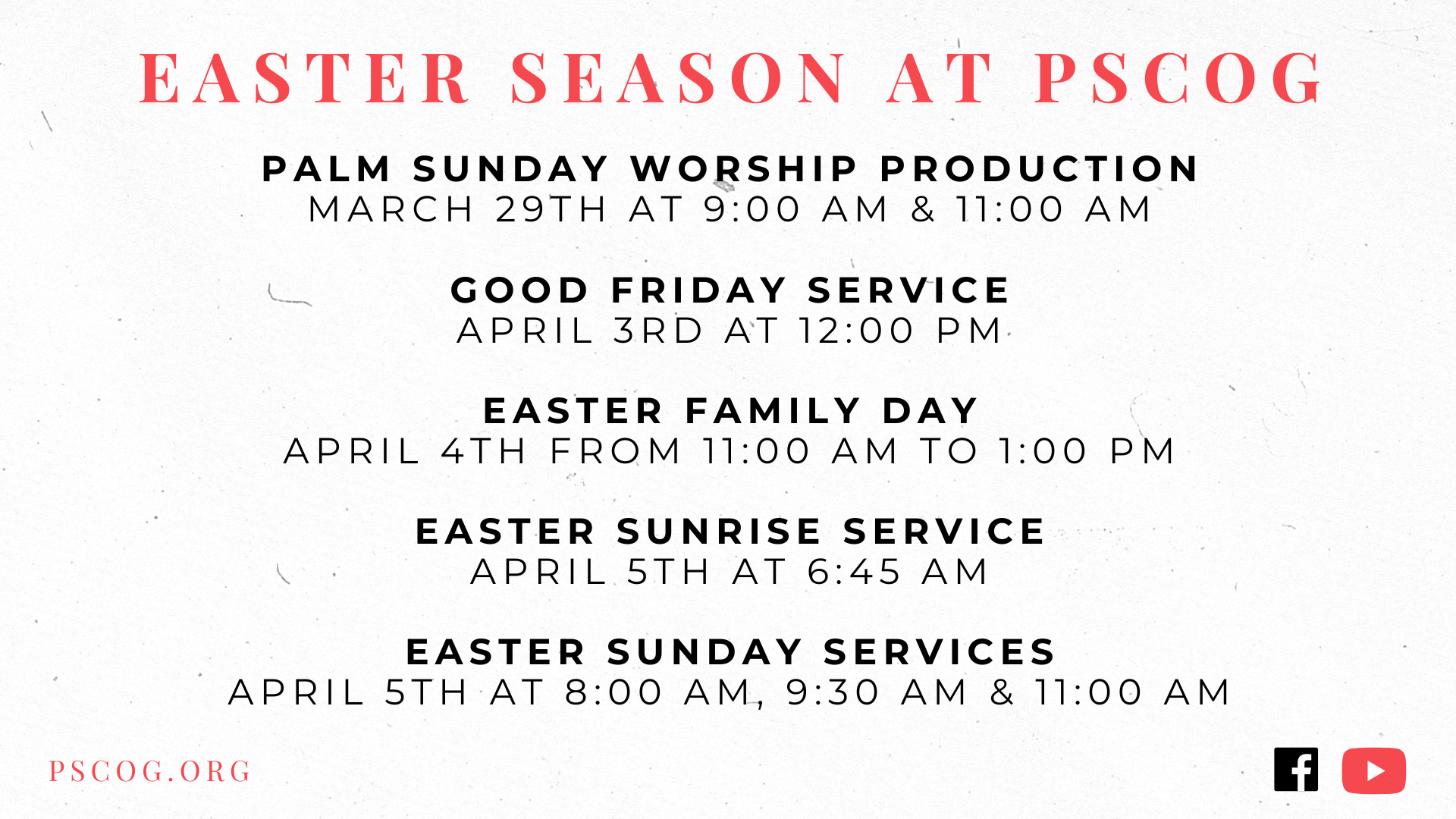 EASTER SEASON AT PSCOG

PALM SUNDAY WORSHIP PRODUCTION
MARCH 29TH AT 9:00 AM & 11:00 AM

GOOD FRIDAY SERVICE
APRIL 3RD AT 12:00 PM

EASTER FAMILY DAY
APRIL 4TH FROM 11:00 AM TO 1:00 PM

EASTER SUNRISE SERVICE
APRIL 5TH AT 6:45 AM

EASTER SUNDAY SERVICES
APRIL 5TH AT 8:00 AM, 9:30 AM & 11:00 AM

PSCOG.ORG